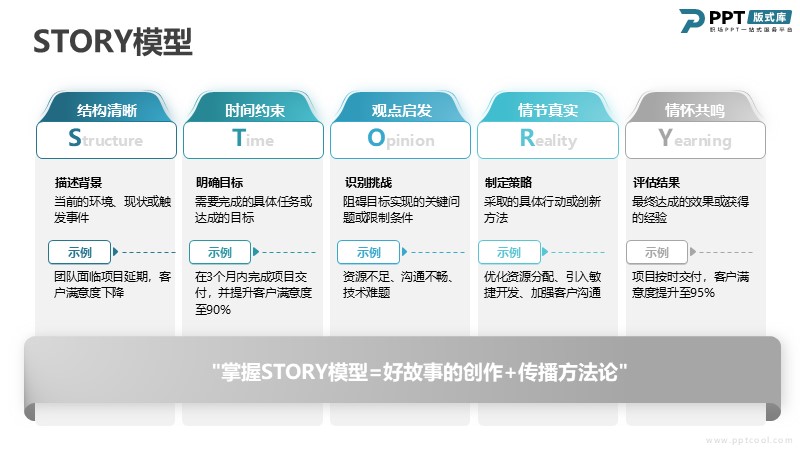 STORY模型

PPT 版式库
职场PPT一站式服务平台

结构清晰
Structure
描述背景
当前的环境、现状或触发事件
示例
团队面临项目延期，客户满意度下降

时间约束
Time
明确目标
需要完成的具体任务或达成的目标
示例
在3个月内完成项目交付，并提升客户满意度至90%

观点启发
Opinion
识别挑战
阻碍目标实现的关键问题或限制条件
示例
资源不足、沟通不畅、技术难题

情节真实
Reality
制定策略
采取的具体行动或创新方法
示例
优化资源分配、引入敏捷开发、加强客户沟通

情怀共鸣
Yearning
评估结果
最终达成的效果或获得的经验
示例
项目按时交付，客户满意度提升至95%

"掌握STORY模型=好故事的创作+传播方法论"

www.pptcool.com